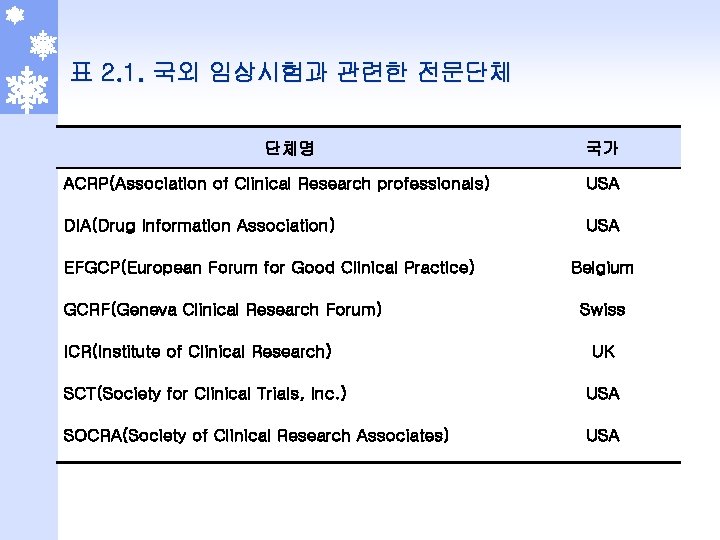 표 2.1. 국외 임상시험과 관련한 전문단체

| 단체명 | 국가 |
|---|---|
| ACRP(Association of Clinical Research professionals) | USA |
| DIA(Drug Information Association) | USA |
| EFGCP(European Forum for Good Clinical Practice) | Belgium |
| GCRF(Geneva Clinical Research Forum) | Swiss |
| ICR(Institute of Clinical Research) | UK |
| SCT(Society for Clinical Trials, Inc.) | USA |
| SOCRA(Society of Clinical Research Associates) | USA |